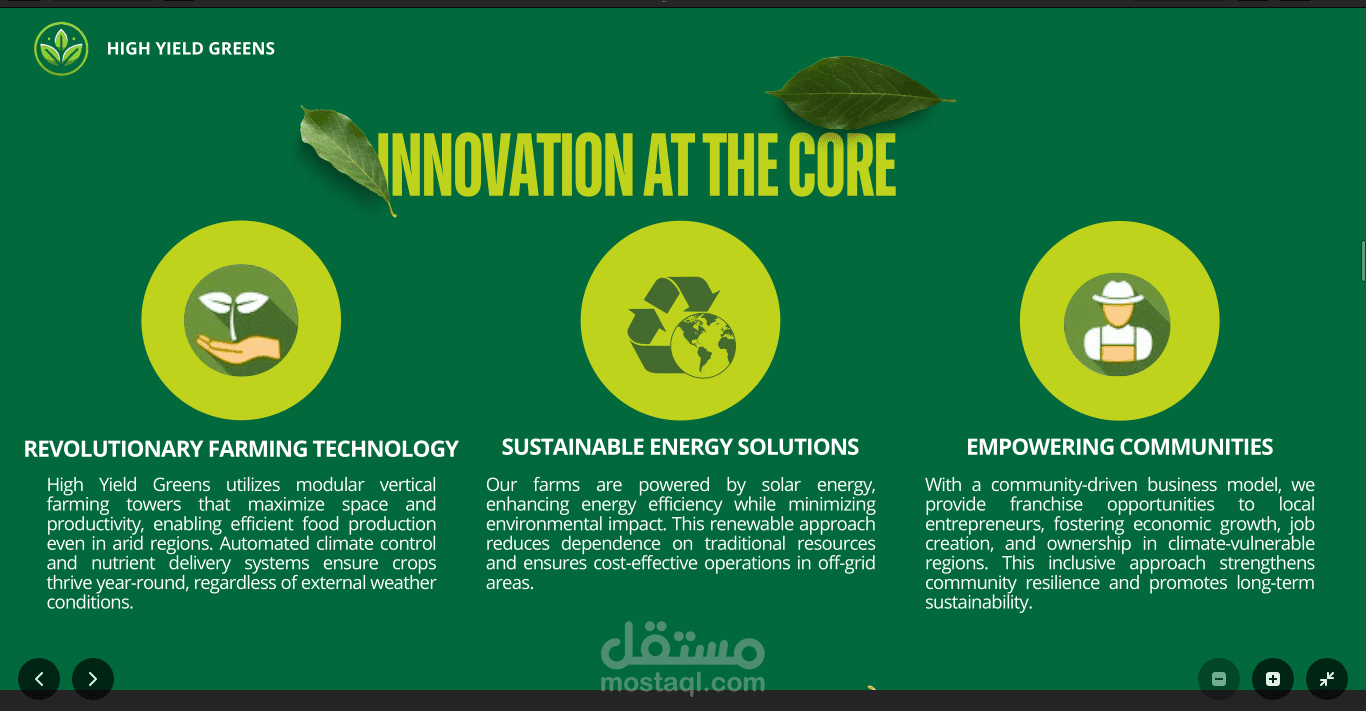 HIGH YIELD GREENS

INNOVATION AT THE CORE

REVOLUTIONARY FARMING TECHNOLOGY

High Yield Greens utilizes modular vertical farming towers that maximize space and productivity, enabling efficient food production even in arid regions. Automated climate control and nutrient delivery systems ensure crops thrive year-round, regardless of external weather conditions.

SUSTAINABLE ENERGY SOLUTIONS

Our farms are powered by solar energy, enhancing energy efficiency while minimizing environmental impact. This renewable approach reduces dependence on traditional resources and ensures cost-effective operations in off-grid areas.

EMPOWERING COMMUNITIES

With a community-driven business model, we provide franchise opportunities to local entrepreneurs, fostering economic growth, job creation, and ownership in climate-vulnerable regions. This inclusive approach strengthens community resilience and promotes long-term sustainability.

مستقل
mostaql.com